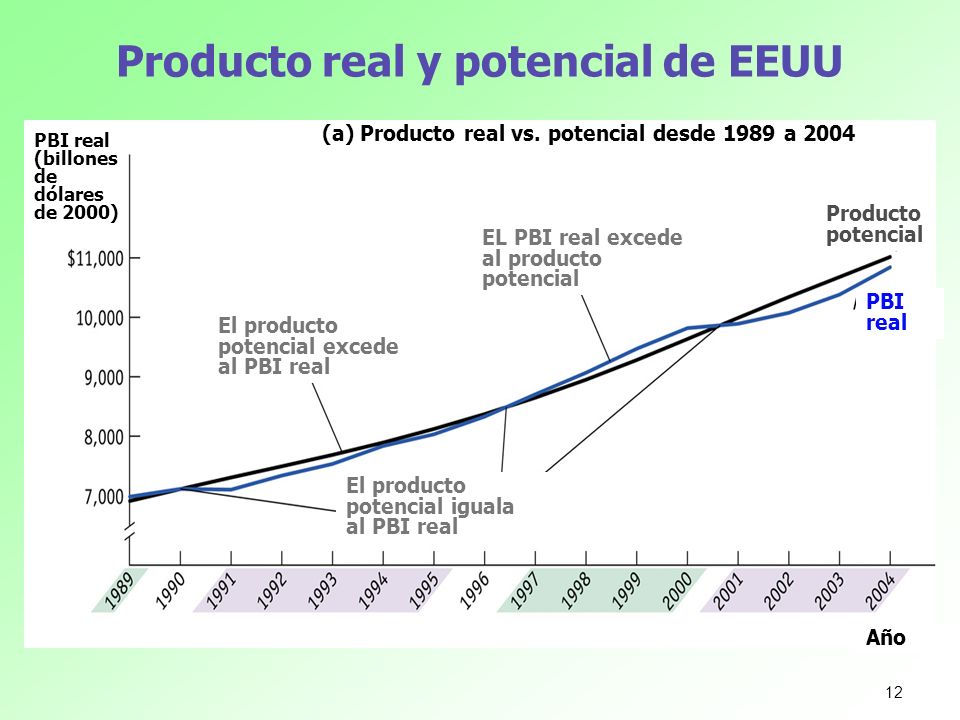 Producto real y potencial de EEUU

(a) Producto real vs. potencial desde 1989 a 2004

PBI real (billones de dólares de 2000)

$11,000
10,000
9,000
8,000
7,000

Producto potencial

PBI real

EL PBI real excede al producto potencial

El producto potencial excede al PBI real

El producto potencial iguala al PBI real

1989 1990 1991 1992 1993 1994 1995 1996 1997 1998 1999 2000 2001 2002 2003 2004

Año

12